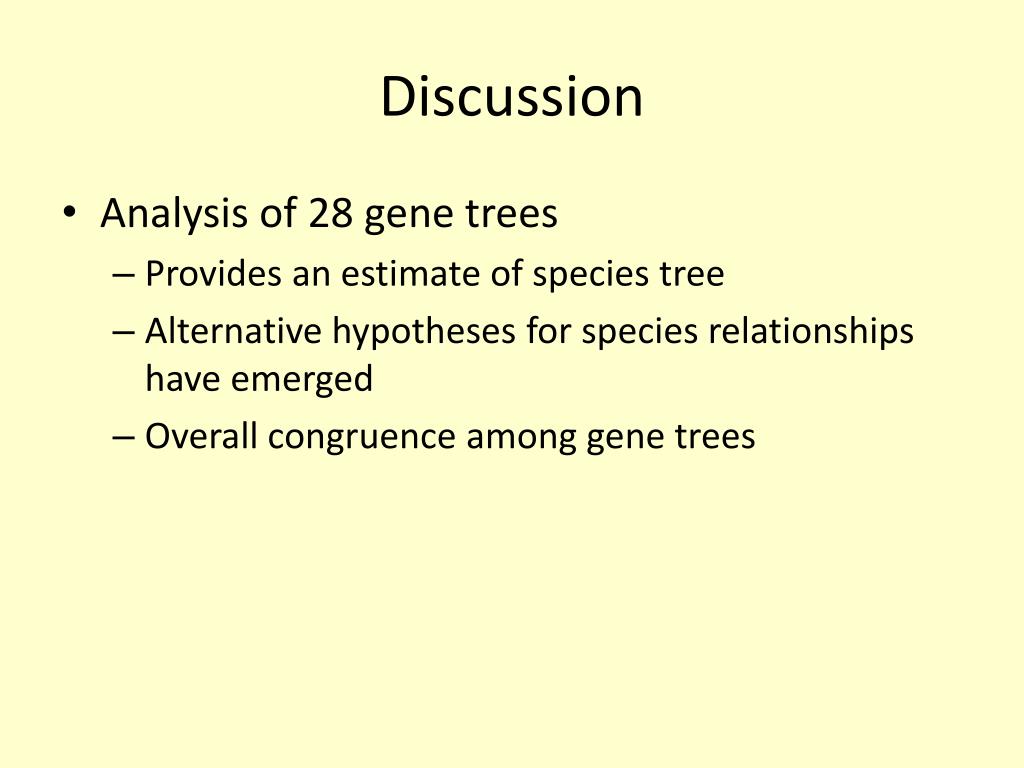 Discussion

• Analysis of 28 gene trees
– Provides an estimate of species tree
– Alternative hypotheses for species relationships have emerged
– Overall congruence among gene trees